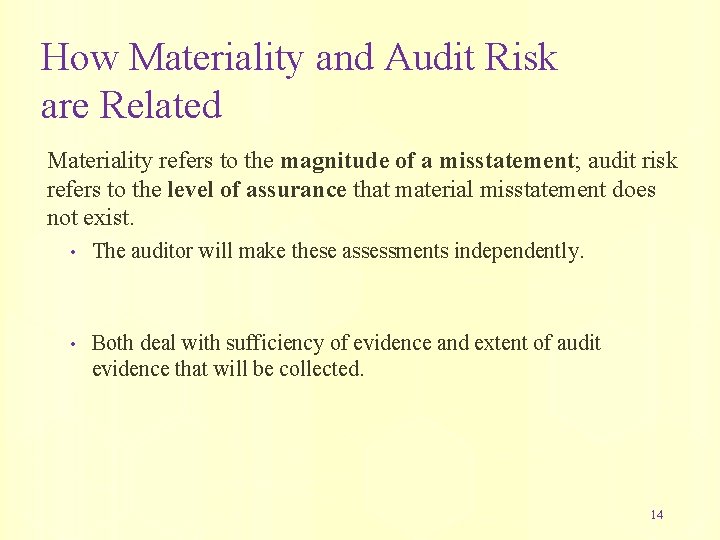 How Materiality and Audit Risk are Related

Materiality refers to the magnitude of a misstatement; audit risk refers to the level of assurance that material misstatement does not exist.

• The auditor will make these assessments independently.

• Both deal with sufficiency of evidence and extent of audit evidence that will be collected.

14